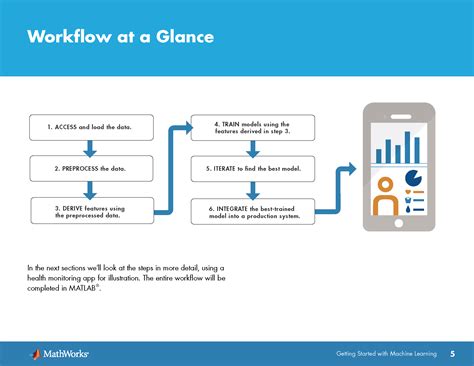 Workflow at a Glance

1. ACCESS and load the data.

2. PREPROCESS the data.

3. DERIVE features using the preprocessed data.

4. TRAIN models using the features derived in step 3.

5. ITERATE to find the best model.

6. INTEGRATE the best-trained model into a production system.

In the next sections we'll look at the steps in more detail, using a health monitoring app for illustration. The entire workflow will be completed in MATLAB®.

MathWorks®

Getting Started with Machine Learning 5